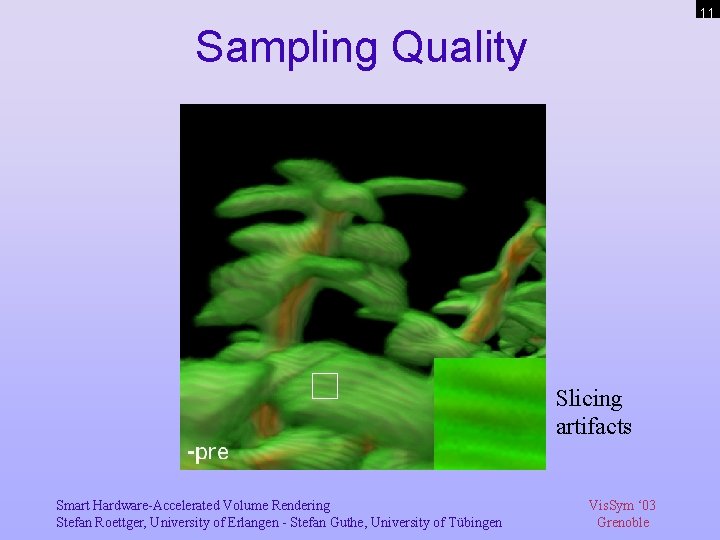 11

Sampling Quality

-pre

Slicing artifacts

Smart Hardware-Accelerated Volume Rendering
Stefan Roettger, University of Erlangen - Stefan Guthe, University of Tübingen

VisSym '03
Grenoble